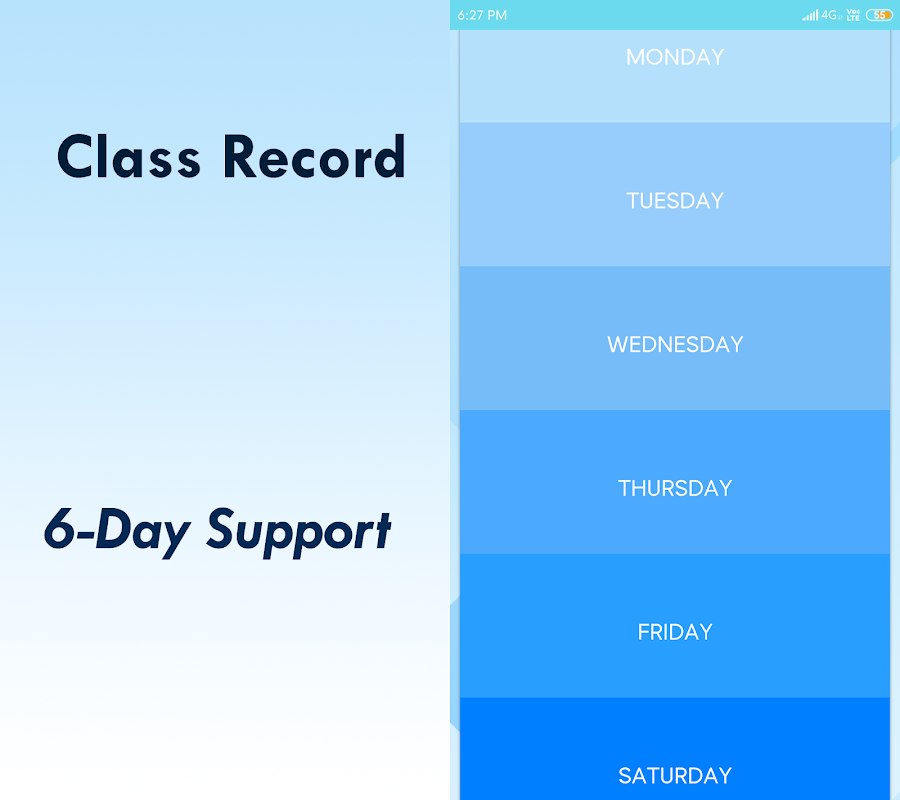 Class Record

6-Day Support

6:27 PM 4G Vo LTE 55

MONDAY

TUESDAY

WEDNESDAY

THURSDAY

FRIDAY

SATURDAY